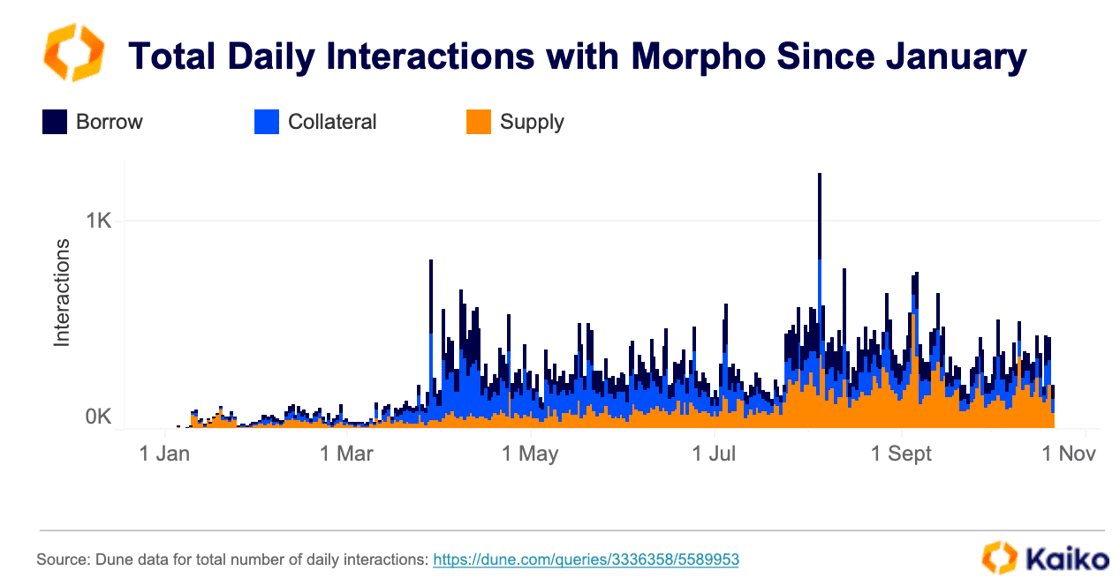 Total Daily Interactions with Morpho Since January

Borrow
Collateral
Supply

Interactions

1K
0K

1 Jan
1 Mar
1 May
1 Jul
1 Sept
1 Nov

Source: Dune data for total number of daily interactions: https://dune.com/queries/3336358/5589953

Kaiko